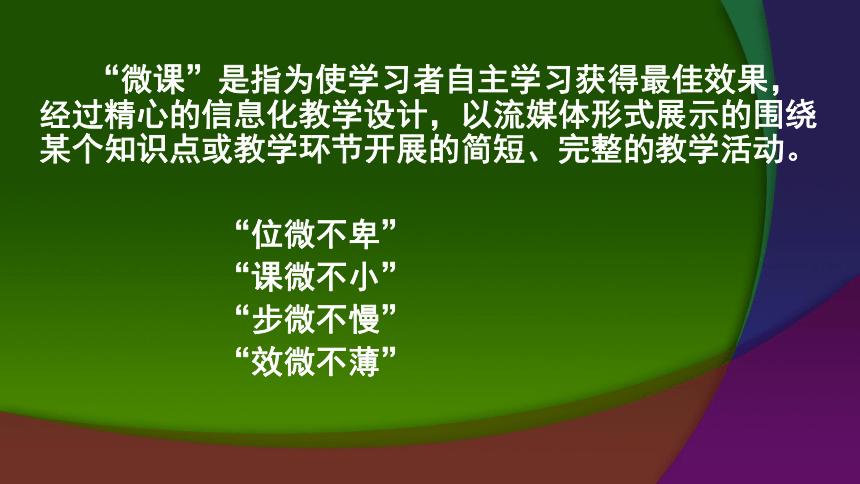 “微课”是指为使学习者自主学习获得最佳效果，经过精心的信息化教学设计，以流媒体形式展示的围绕某个知识点或教学环节开展的简短、完整的教学活动。

“位微不卑”
“课微不小”
“步微不慢”
“效微不薄”